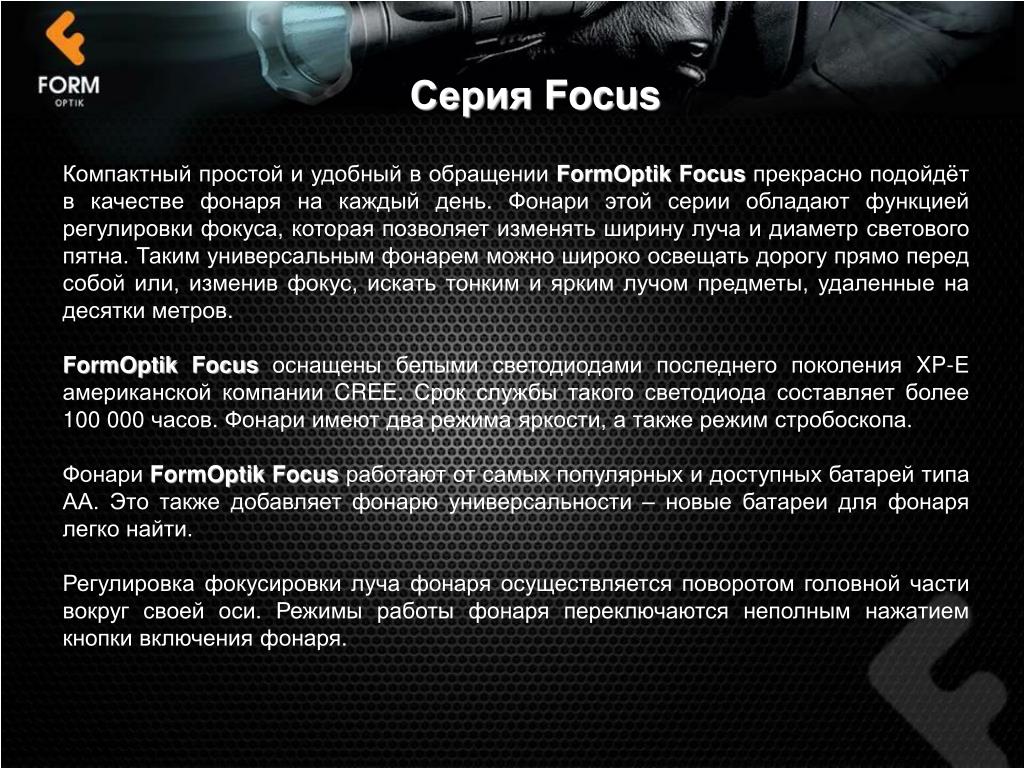 FORM
OPTIK

Серия Focus

Компактный простой и удобный в обращении FormOptik Focus прекрасно подойдёт в качестве фонаря на каждый день. Фонари этой серии обладают функцией регулировки фокуса, которая позволяет изменять ширину луча и диаметр светового пятна. Таким универсальным фонарем можно широко освещать дорогу прямо перед собой или, изменив фокус, искать тонким и ярким лучом предметы, удаленные на десятки метров.

FormOptik Focus оснащены белыми светодиодами последнего поколения XP-E американской компании CREE. Срок службы такого светодиода составляет более 100 000 часов. Фонари имеют два режима яркости, а также режим стробоскопа.

Фонари FormOptik Focus работают от самых популярных и доступных батарей типа АА. Это также добавляет фонарю универсальности – новые батареи для фонаря легко найти.

Регулировка фокусировки луча фонаря осуществляется поворотом головной части вокруг своей оси. Режимы работы фонаря переключаются неполным нажатием кнопки включения фонаря.